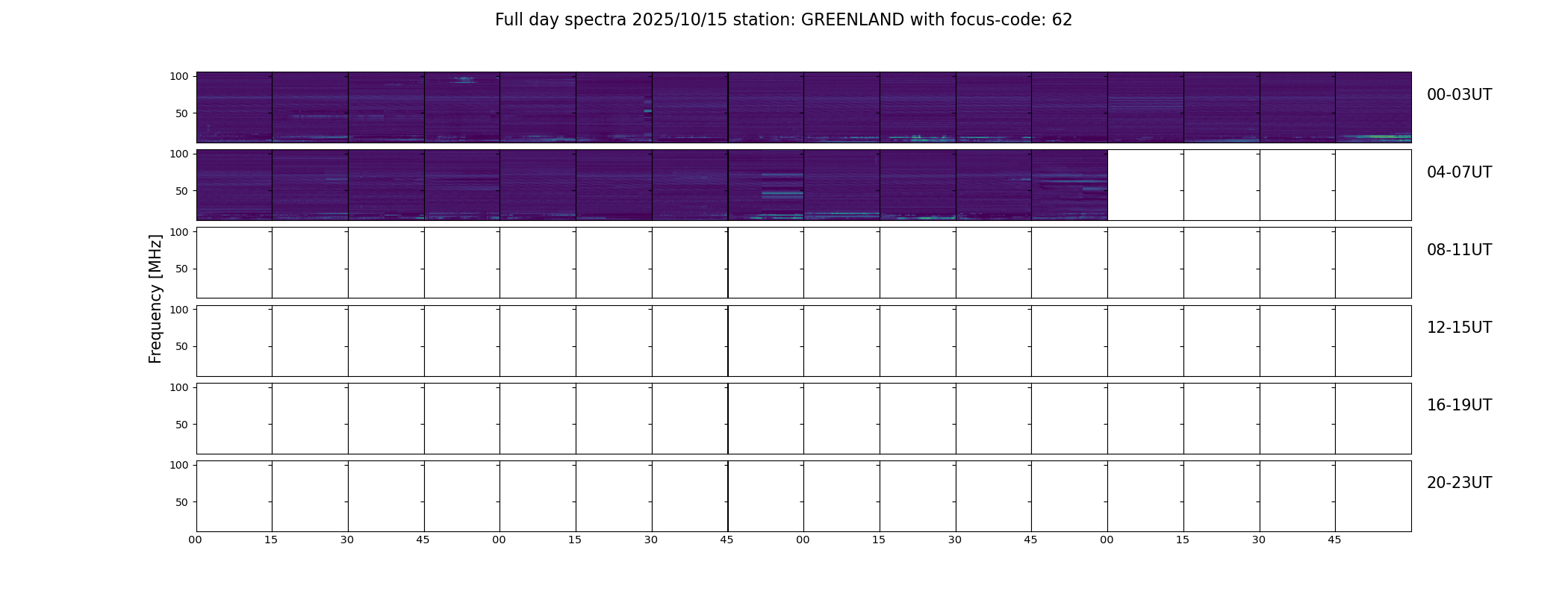 Full day spectra 2025/10/15 station: GREENLAND with focus-code: 62

Frequency [MHz]

100
50
00-03UT

100
50
04-07UT

100
50
08-11UT

100
50
12-15UT

100
50
16-19UT

100
50
20-23UT

00 15 30 45 00 15 30 45 00 15 30 45 00 15 30 45